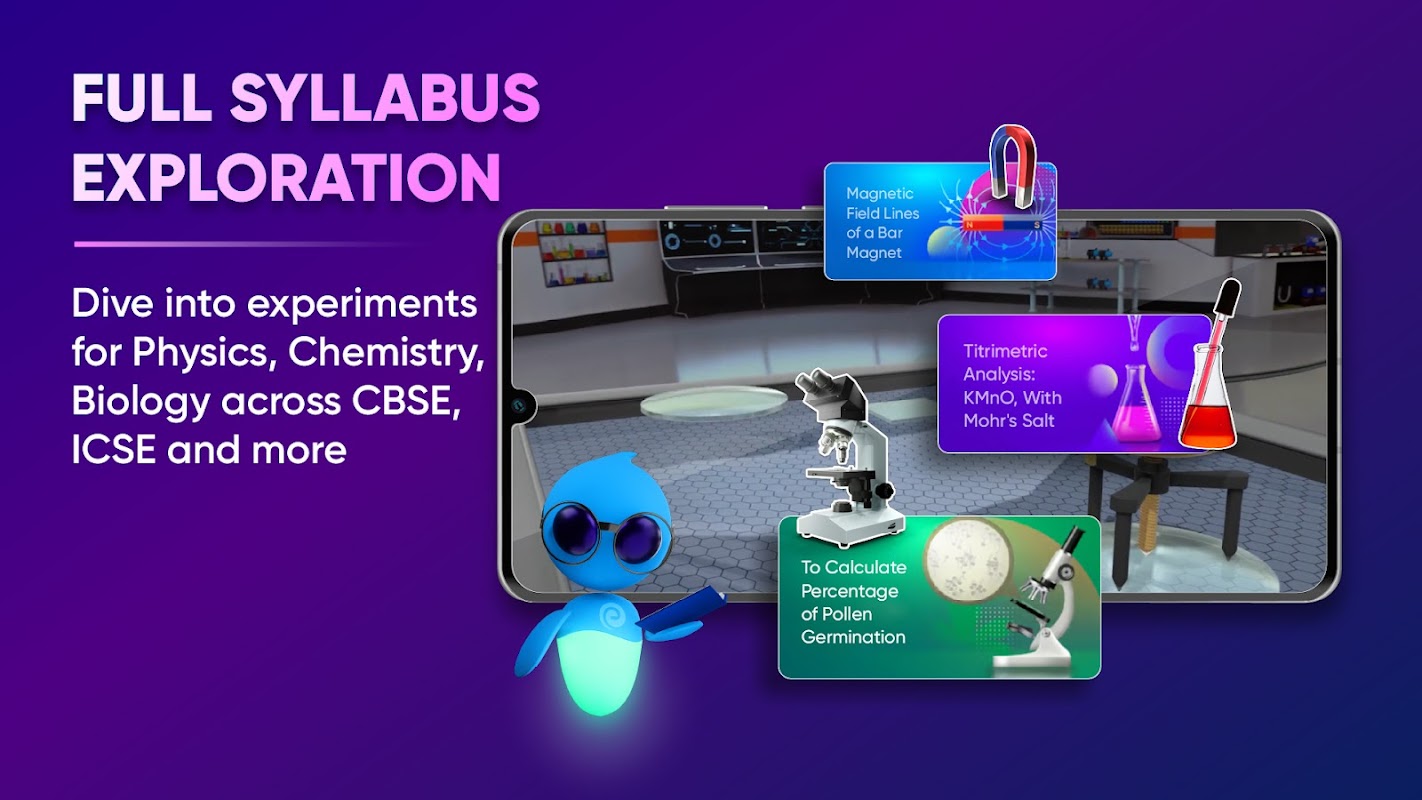 FULL SYLLABUS EXPLORATION

Dive into experiments for Physics, Chemistry, Biology across CBSE, ICSE and more

Magnetic Field Lines of a Bar Magnet

N S

Titrimetric Analysis: KMnO, With Mohr's Salt

To Calculate Percentage of Pollen Germination